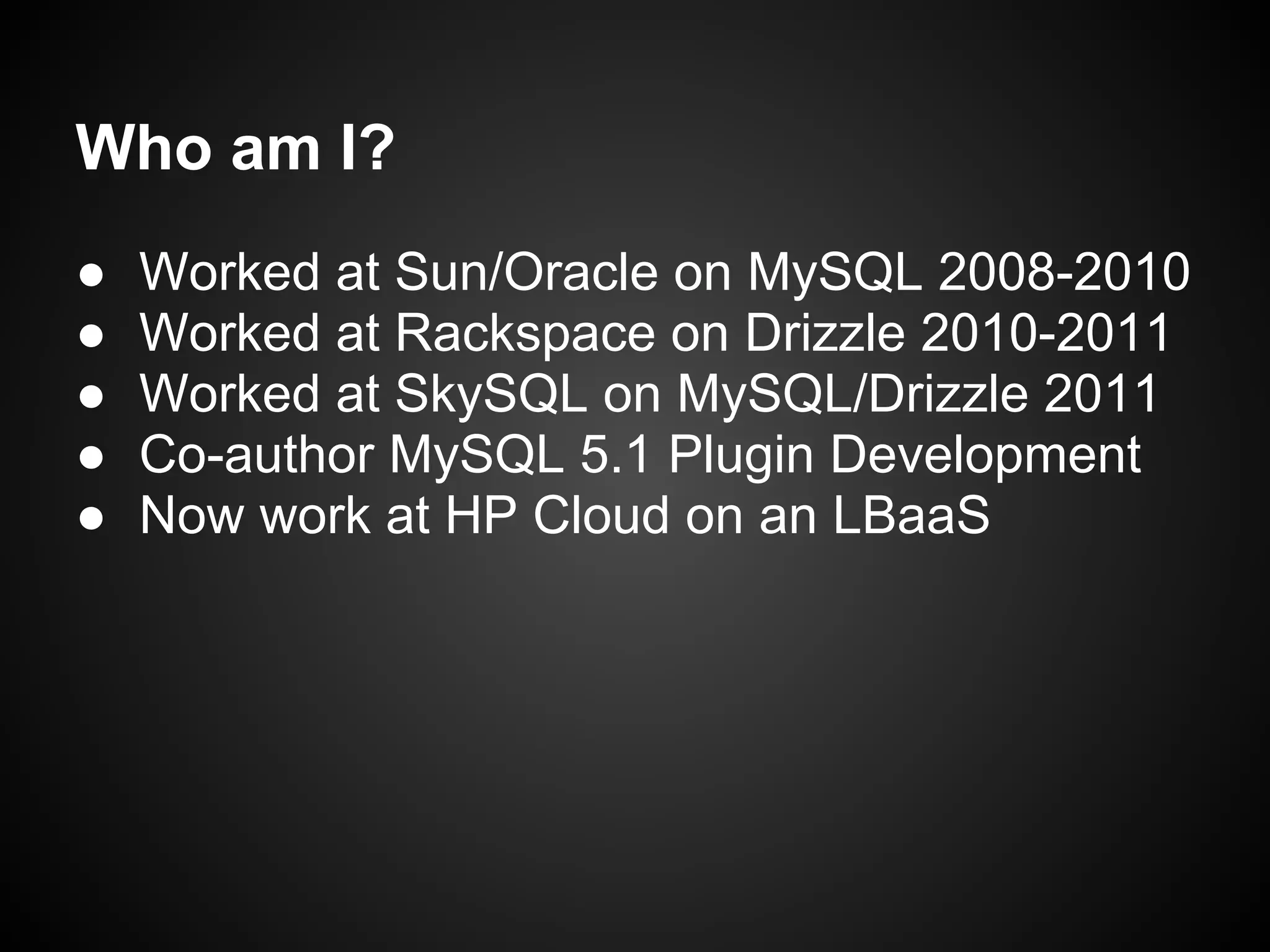 Who am I?

● Worked at Sun/Oracle on MySQL 2008-2010
● Worked at Rackspace on Drizzle 2010-2011
● Worked at SkySQL on MySQL/Drizzle 2011
● Co-author MySQL 5.1 Plugin Development
● Now work at HP Cloud on an LBaaS